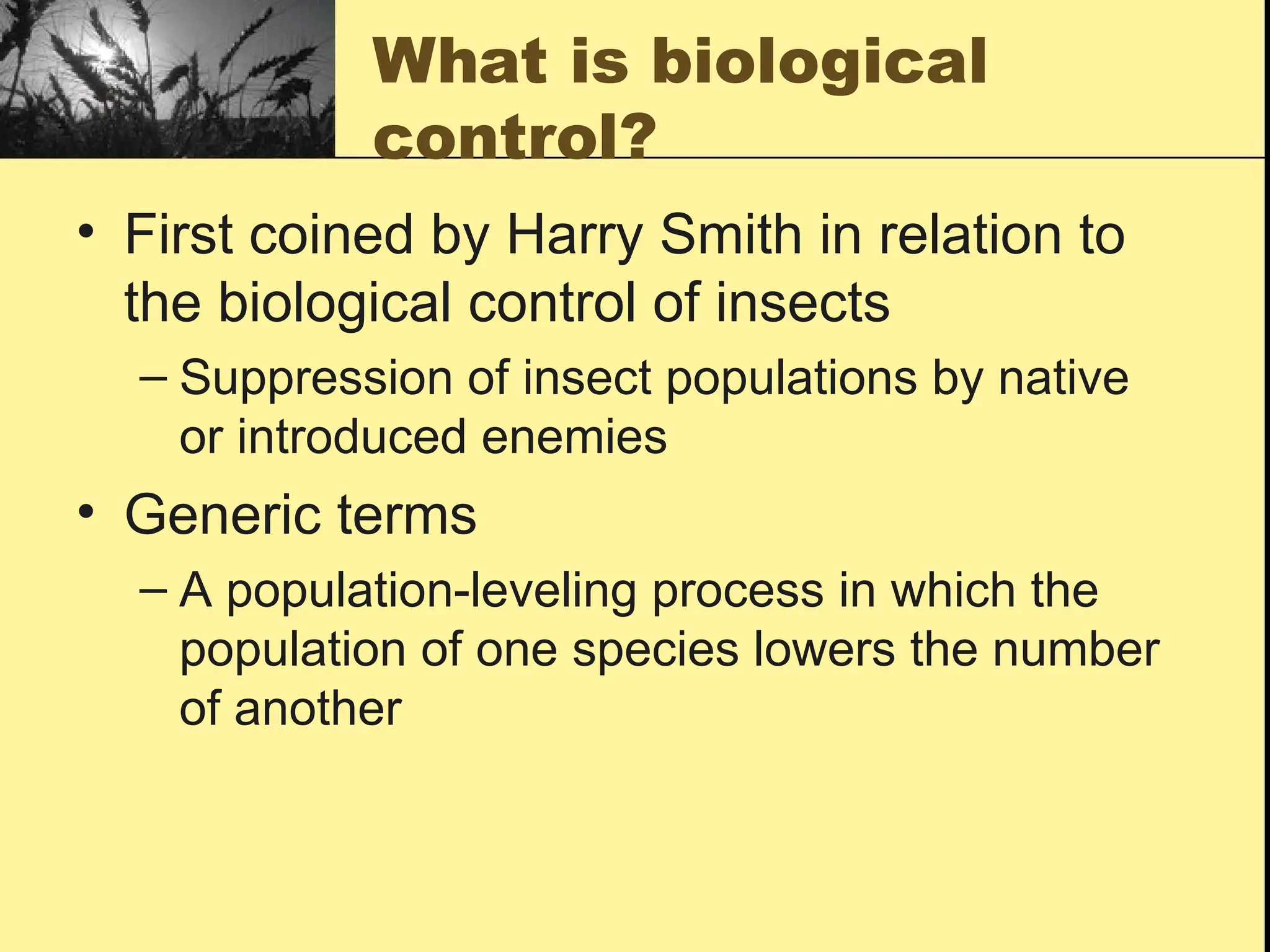 What is biological control?

• First coined by Harry Smith in relation to the biological control of insects

– Suppression of insect populations by native or introduced enemies

• Generic terms

– A population-leveling process in which the population of one species lowers the number of another